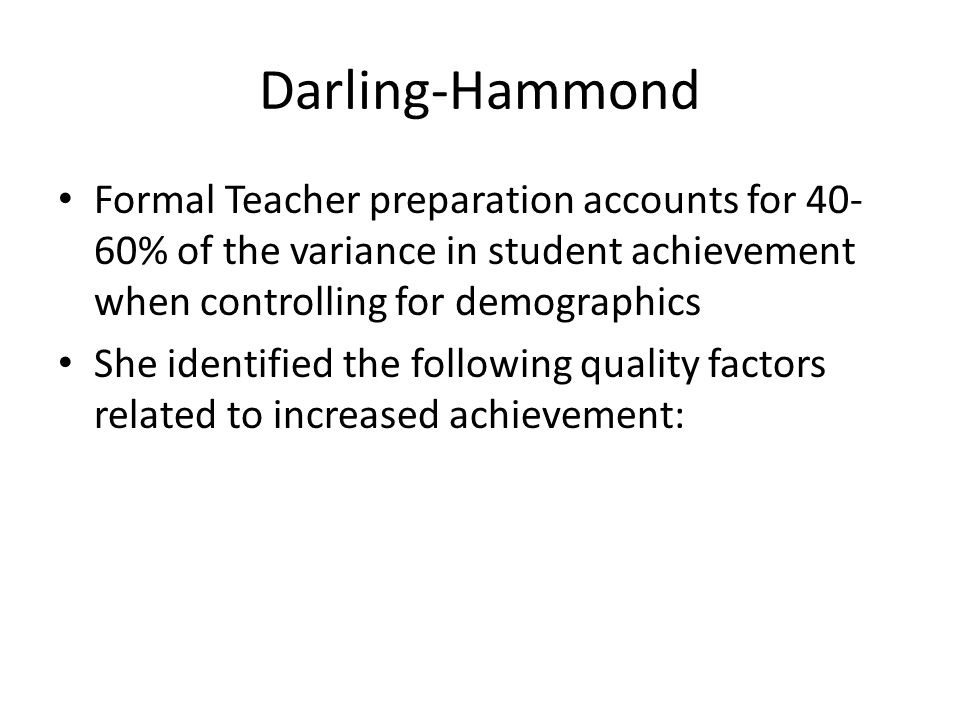 Darling-Hammond

• Formal Teacher preparation accounts for 40-60% of the variance in student achievement when controlling for demographics
• She identified the following quality factors related to increased achievement: